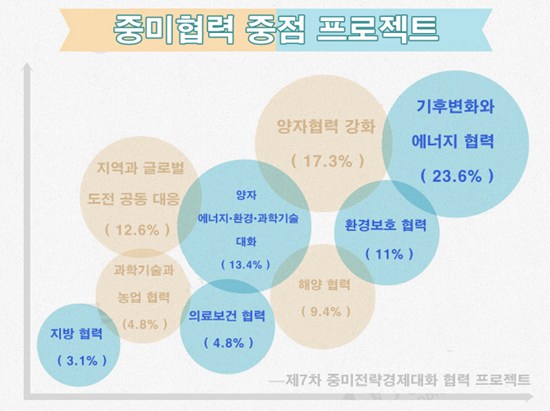 중미협력 중점 프로젝트

양자협력 강화
( 17.3% )

기후변화와
에너지 협력
( 23.6% )

지역과 글로벌
도전 공동 대응
( 12.6% )

양자
에너지·환경·과학기술
대화
( 13.4% )

환경보호 협력
( 11% )

과학기술과
농업 협력
( 4.8% )

해양 협력
( 9.4% )

의료보건 협력
( 4.8% )

지방 협력
( 3.1% )

—제7차 중미전략경제대화 협력 프로젝트